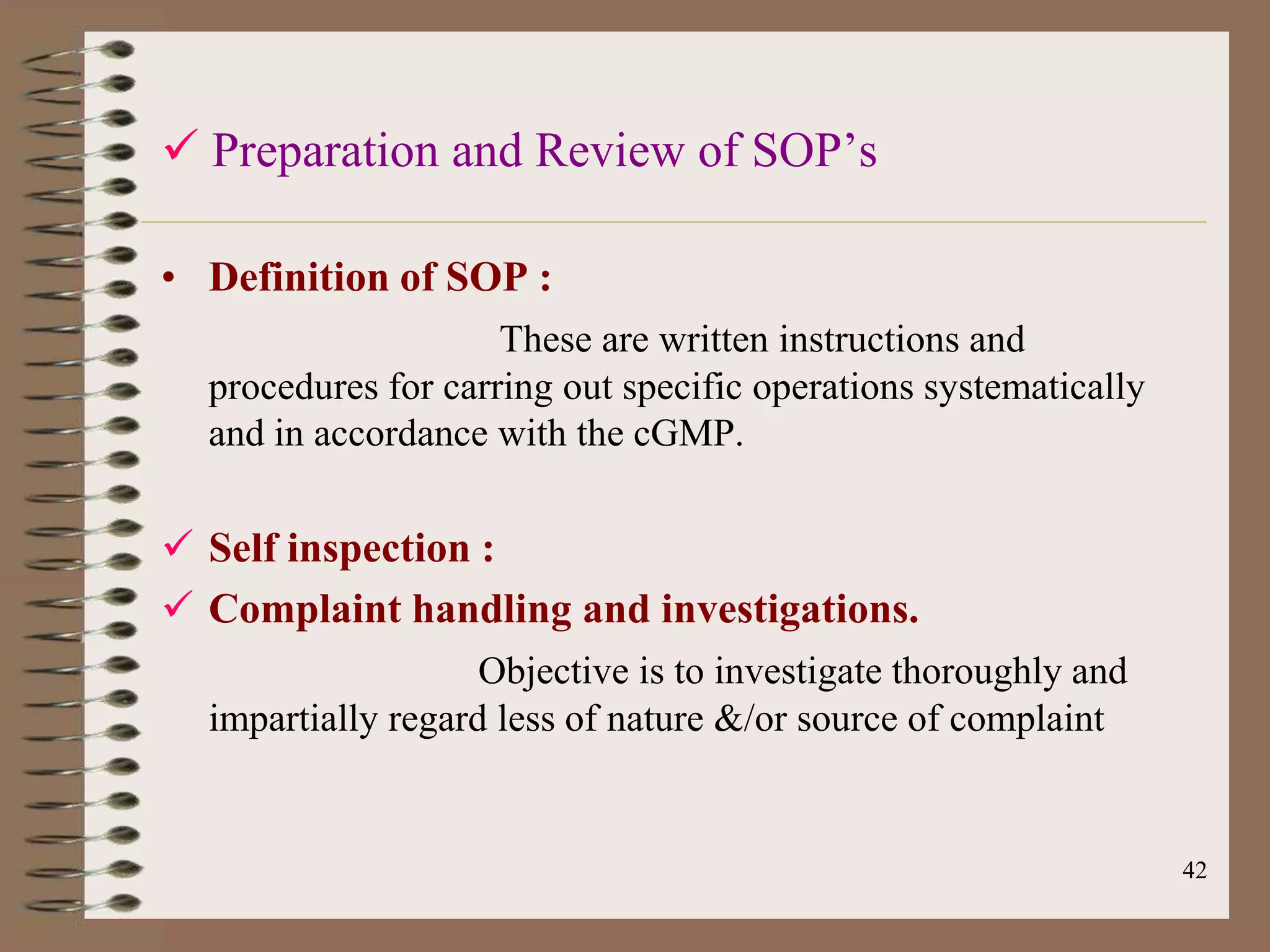 ✓ Preparation and Review of SOP’s

• Definition of SOP :

These are written instructions and procedures for carring out specific operations systematically and in accordance with the cGMP.

✓ Self inspection :

✓ Complaint handling and investigations.

Objective is to investigate thoroughly and impartially regard less of nature &/or source of complaint

42